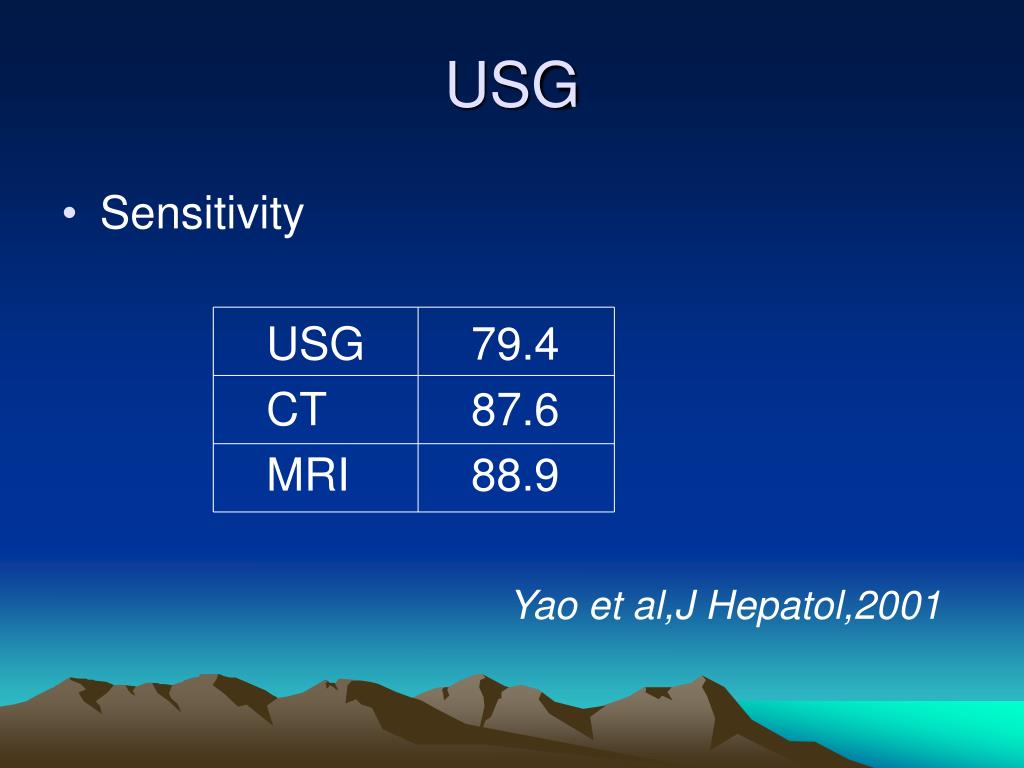 USG

• Sensitivity

| USG | 79.4 |
|---|---|
| CT | 87.6 |
| MRI | 88.9 |

Yao et al,J Hepatol,2001